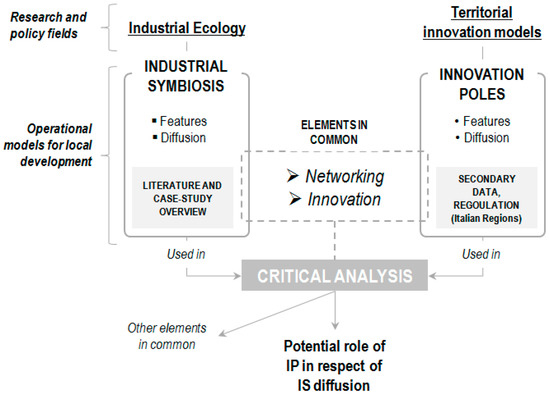 Research and policy fields

Industrial Ecology

Territorial innovation models

Operational models for local development

INDUSTRIAL SYMBIOSIS

▪ Features
▪ Diffusion

LITERATURE AND CASE-STUDY OVERVIEW

ELEMENTS IN COMMON

➢ Networking
➢ Innovation

INNOVATION POLES

• Features
• Diffusion

SECONDARY DATA, REGOULATION (Italian Regions)

Used in

Used in

CRITICAL ANALYSIS

Other elements in common

Potential role of IP in respect of IS diffusion